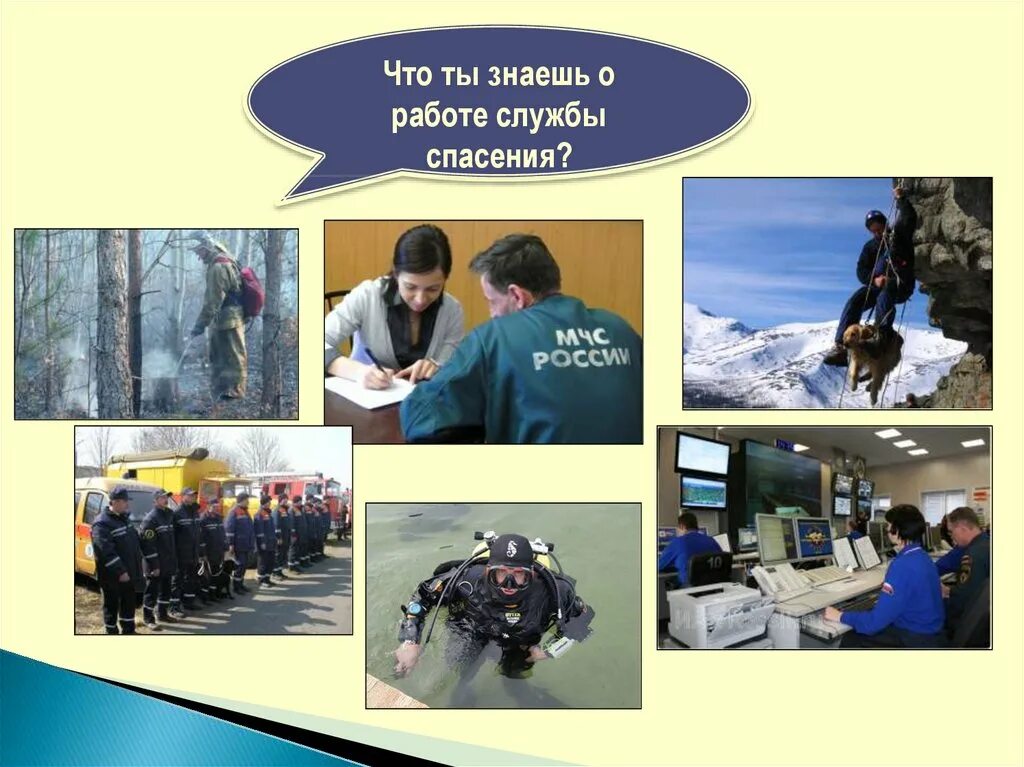 Что ты знаешь о работе службы спасения?

МЧС РОССИИ